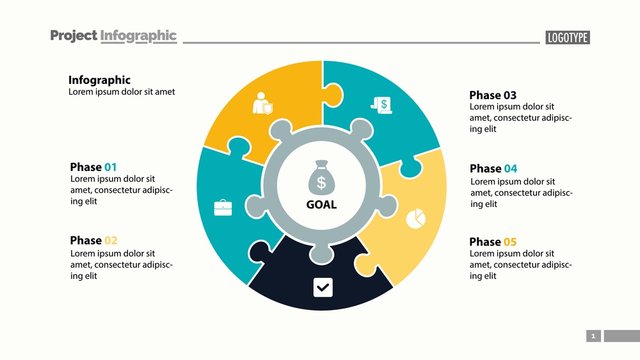 Project Infographic

LOGOTYPE

Infographic
Lorem ipsum dolor sit amet

Phase 01
Lorem ipsum dolor sit amet, consectetur adipiscing elit

Phase 02
Lorem ipsum dolor sit amet, consectetur adipiscing elit

$

GOAL

Phase 03
Lorem ipsum dolor sit amet, consectetur adipiscing elit

Phase 04
Lorem ipsum dolor sit amet, consectetur adipiscing elit

Phase 05
Lorem ipsum dolor sit amet, consectetur adipiscing elit

1